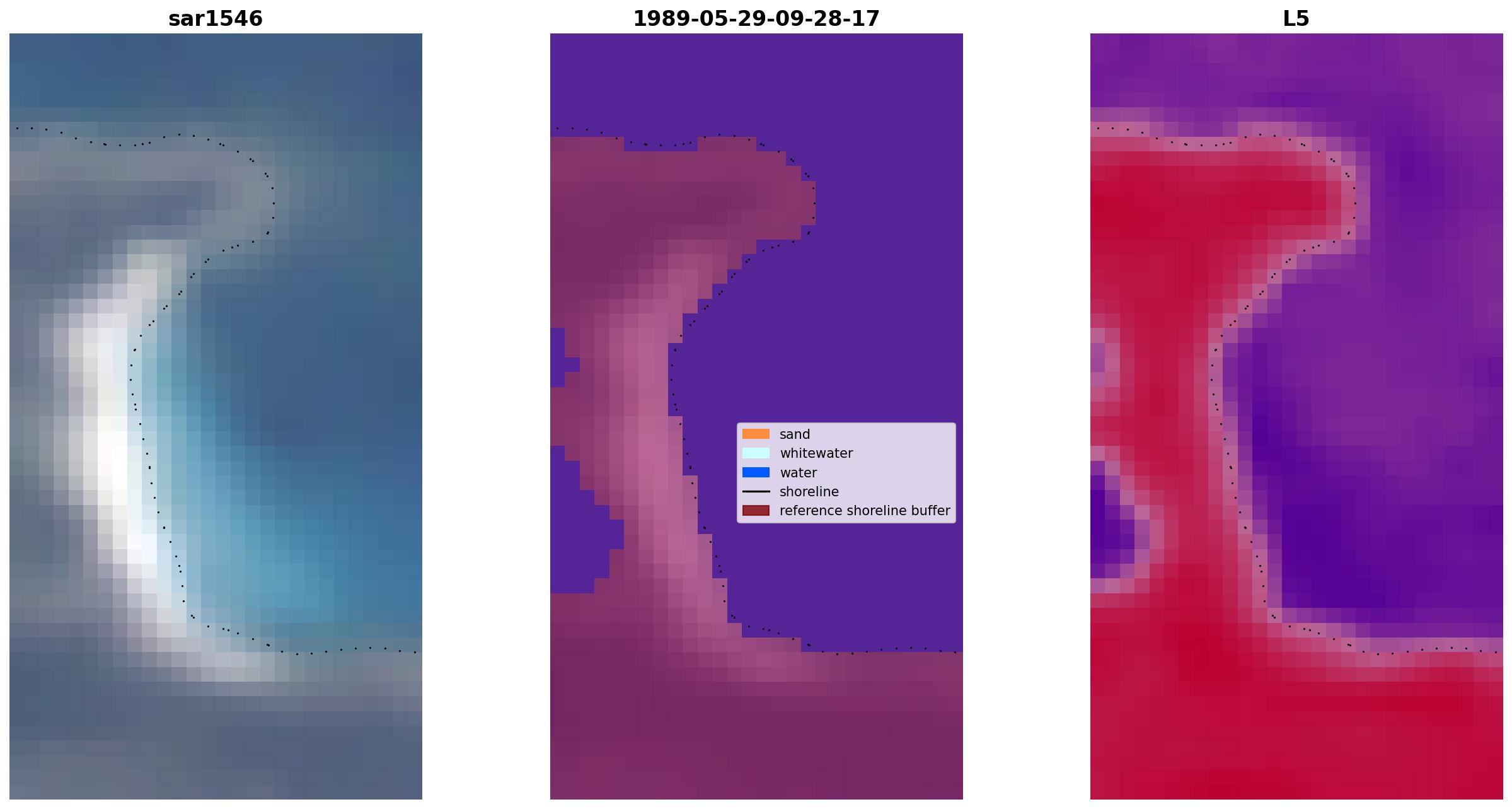 sar1546

1989-05-29-09-28-17

L5

sand
whitewater
water
shoreline
reference shoreline buffer